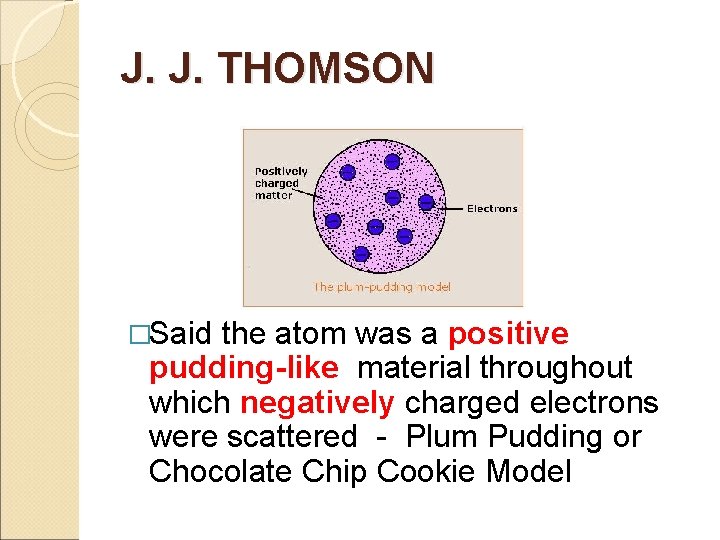 J. J. THOMSON

Positively charged matter

Electrons

The plum-pudding model

□Said the atom was a positive pudding-like material throughout which negatively charged electrons were scattered - Plum Pudding or Chocolate Chip Cookie Model